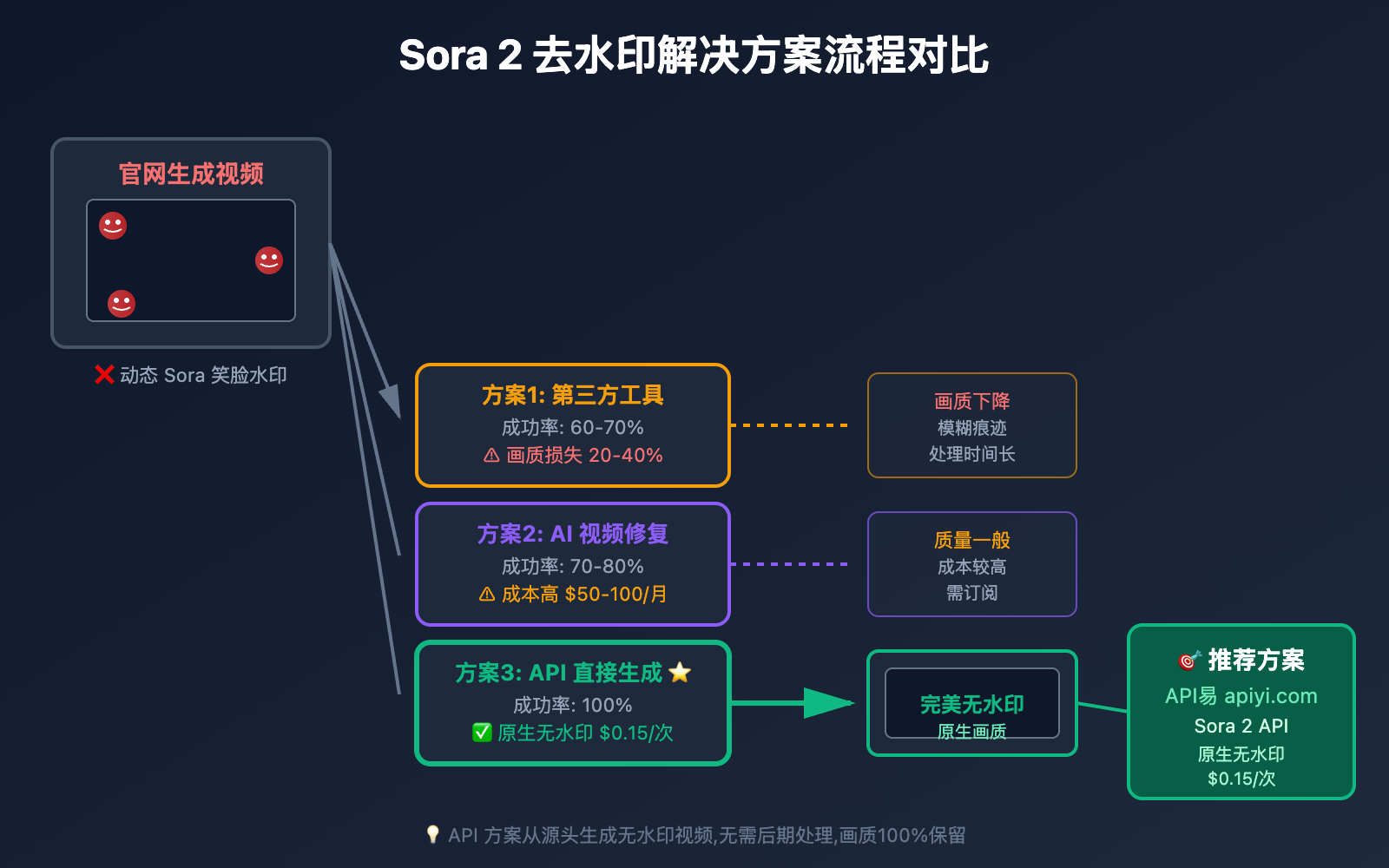 Sora 2 去水印解决方案流程对比

官网生成视频

❌ 动态 Sora 笑脸水印

方案1: 第三方工具
成功率: 60-70%
⚠ 画质损失 20-40%

画质下降
模糊痕迹
处理时间长

方案2: AI 视频修复
成功率: 70-80%
⚠ 成本高 $50-100/月

质量一般
成本较高
需订阅

方案3: API 直接生成 ⭐
成功率: 100%
✅ 原生无水印 $0.15/次

完美无水印
原生画质

🎯 推荐方案
API易 apiyi.com
Sora 2 API
原生无水印
$0.15/次

💡 API 方案从源头生成无水印视频,无需后期处理,画质100%保留